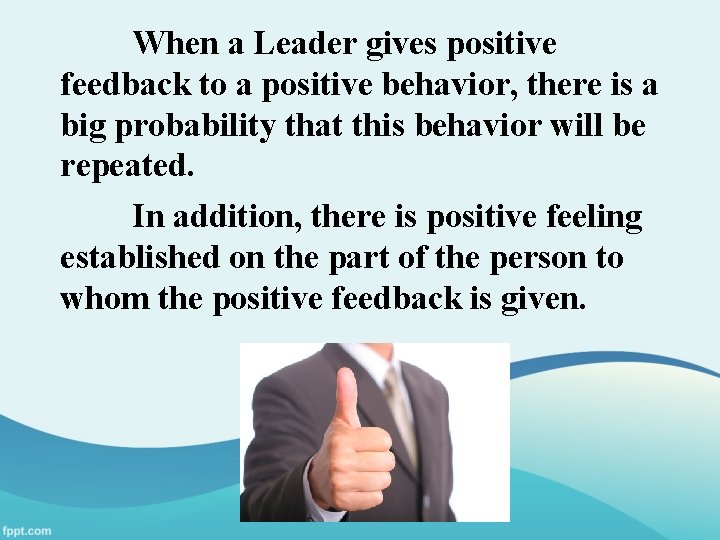 When a Leader gives positive feedback to a positive behavior, there is a big probability that this behavior will be repeated.

In addition, there is positive feeling established on the part of the person to whom the positive feedback is given.

fppt.com